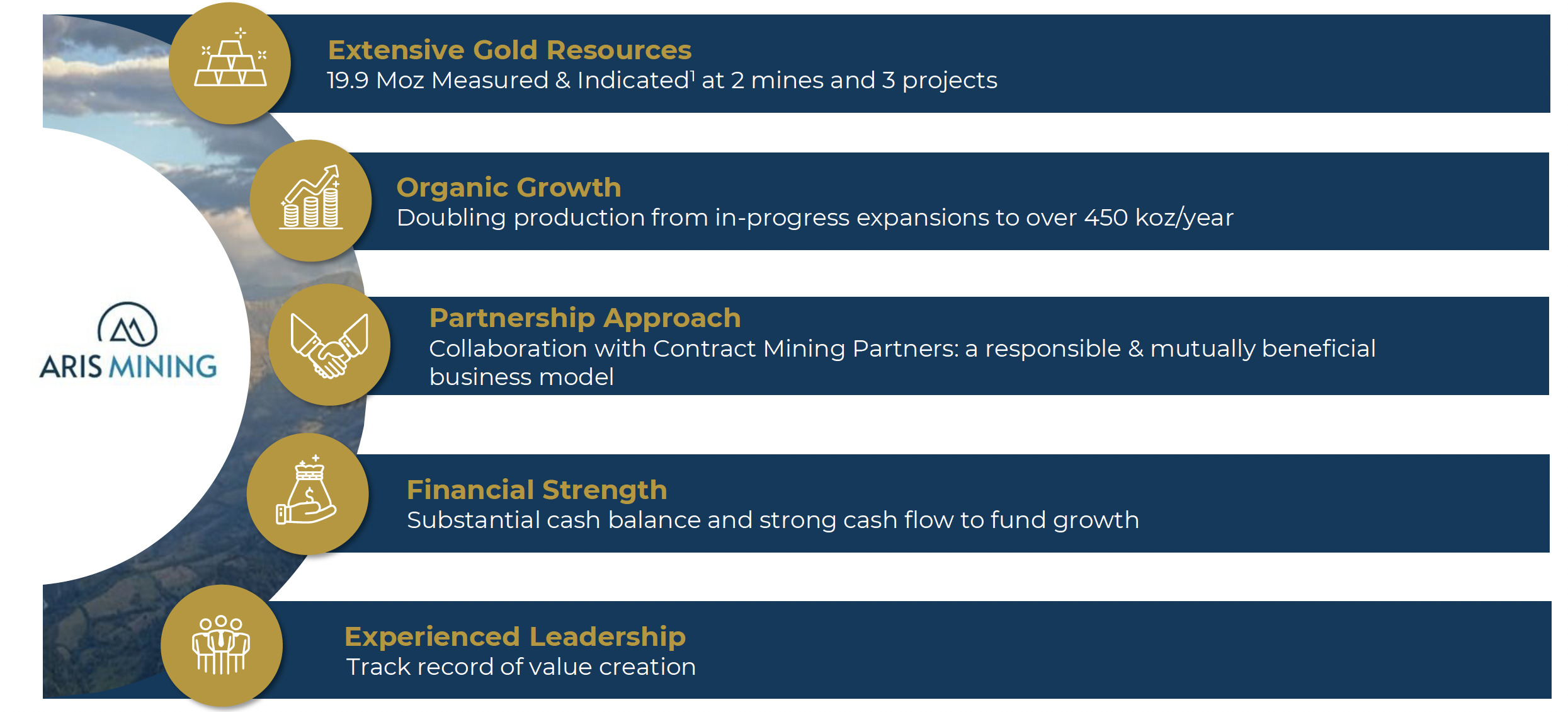 ARIS MINING

Extensive Gold Resources
19.9 Moz Measured & Indicated$^1$ at 2 mines and 3 projects

Organic Growth
Doubling production from in-progress expansions to over 450 koz/year

Partnership Approach
Collaboration with Contract Mining Partners: a responsible & mutually beneficial business model

Financial Strength
Substantial cash balance and strong cash flow to fund growth

Experienced Leadership
Track record of value creation